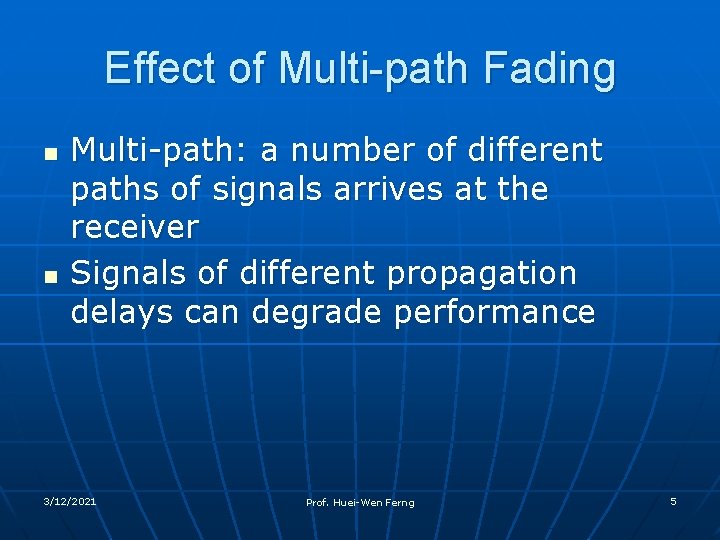 Effect of Multi-path Fading

- Multi-path: a number of different paths of signals arrives at the receiver
- Signals of different propagation delays can degrade performance

3/12/2021

Prof. Huei-Wen Ferng

5